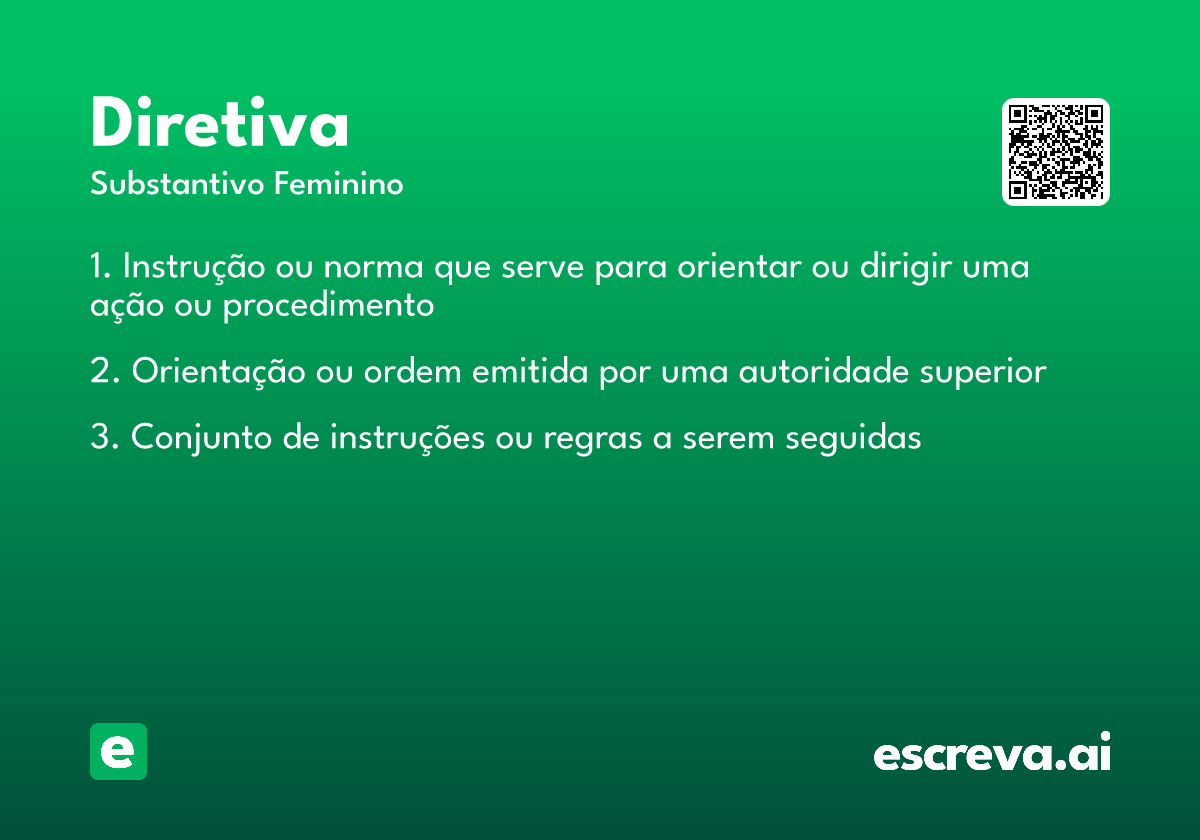 Diretiva
Substantivo Feminino

1. Instrução ou norma que serve para orientar ou dirigir uma ação ou procedimento

2. Orientação ou ordem emitida por uma autoridade superior

3. Conjunto de instruções ou regras a serem seguidas

e

escreva.ai